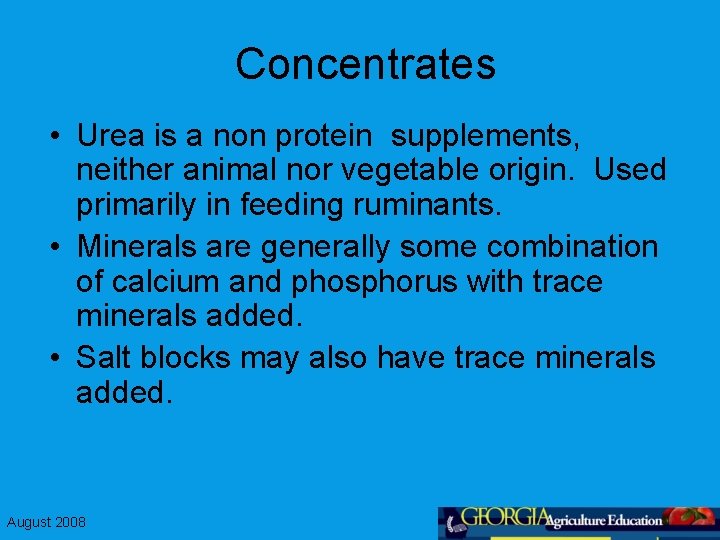 Concentrates

• Urea is a non protein supplements, neither animal nor vegetable origin. Used primarily in feeding ruminants.
• Minerals are generally some combination of calcium and phosphorus with trace minerals added.
• Salt blocks may also have trace minerals added.

August 2008

GEORGIA Agriculture Education